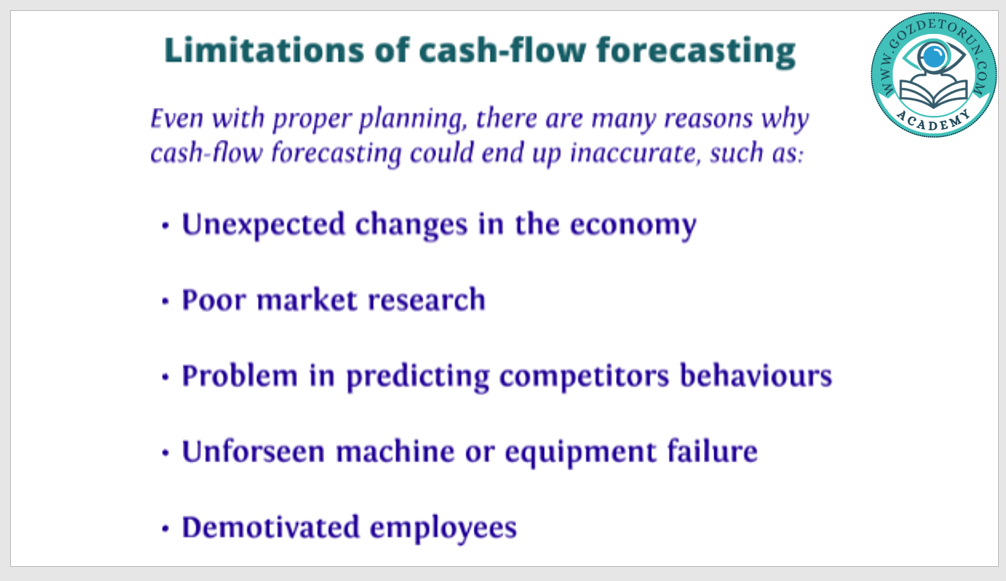 Limitations of cash-flow forecasting

WWW.GOZDETORUN.COM
ACADEMY

Even with proper planning, there are many reasons why cash-flow forecasting could end up inaccurate, such as:

• Unexpected changes in the economy

• Poor market research

• Problem in predicting competitors behaviours

• Unforseen machine or equipment failure

• Demotivated employees